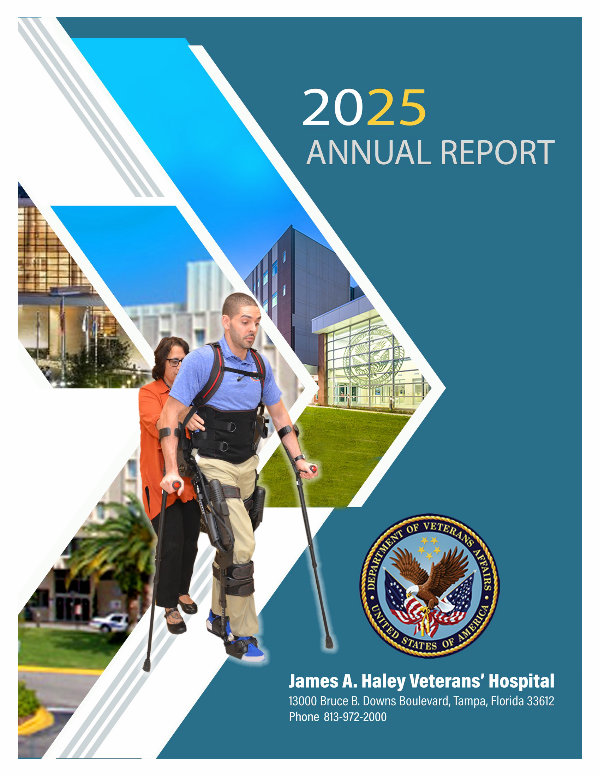 2025
ANNUAL REPORT

DEPARTMENT OF VETERANS AFFAIRS
UNITED STATES OF AMERICA

James A. Haley Veterans' Hospital
13000 Bruce B. Downs Boulevard, Tampa, Florida 33612
Phone 813-972-2000